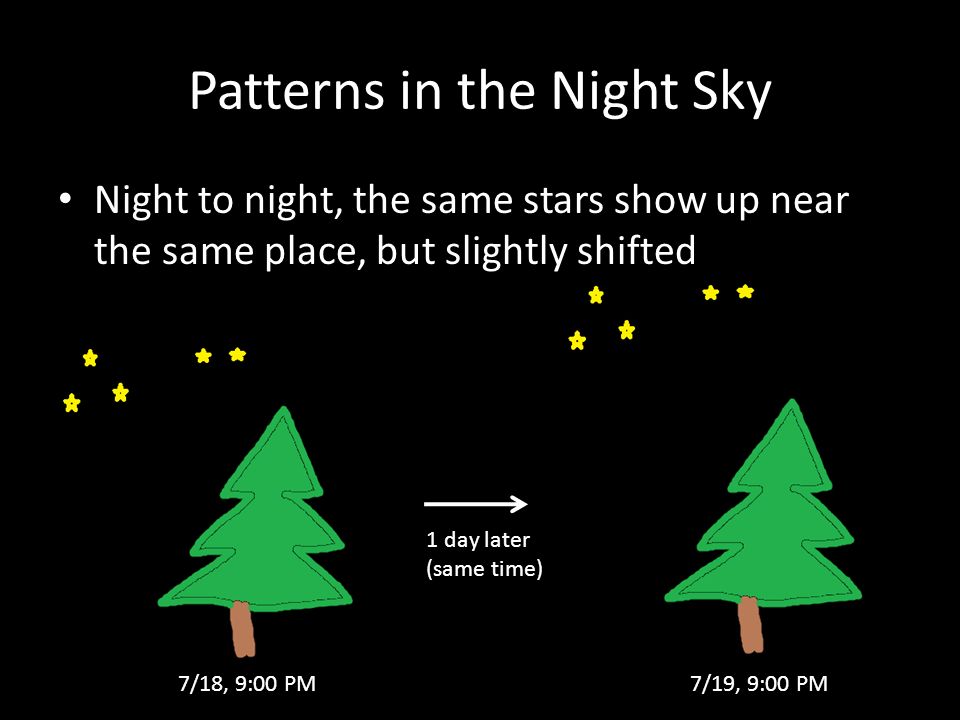 Patterns in the Night Sky

• Night to night, the same stars show up near the same place, but slightly shifted

1 day later
(same time)

7/18, 9:00 PM

7/19, 9:00 PM